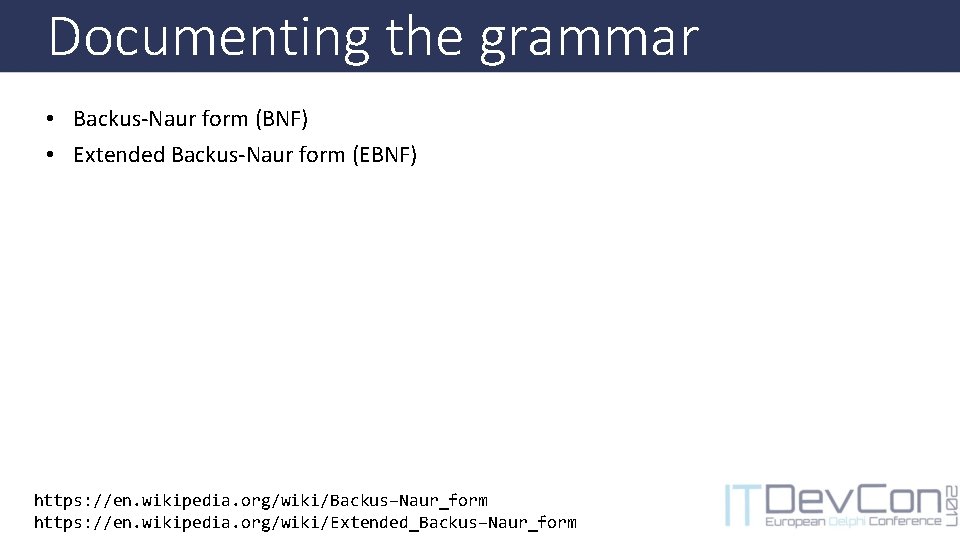 Documenting the grammar

• Backus-Naur form (BNF)
• Extended Backus-Naur form (EBNF)

https://en.wikipedia.org/wiki/Backus–Naur_form
https://en.wikipedia.org/wiki/Extended_Backus–Naur_form

ITDevCon 2017
European Delphi Conference